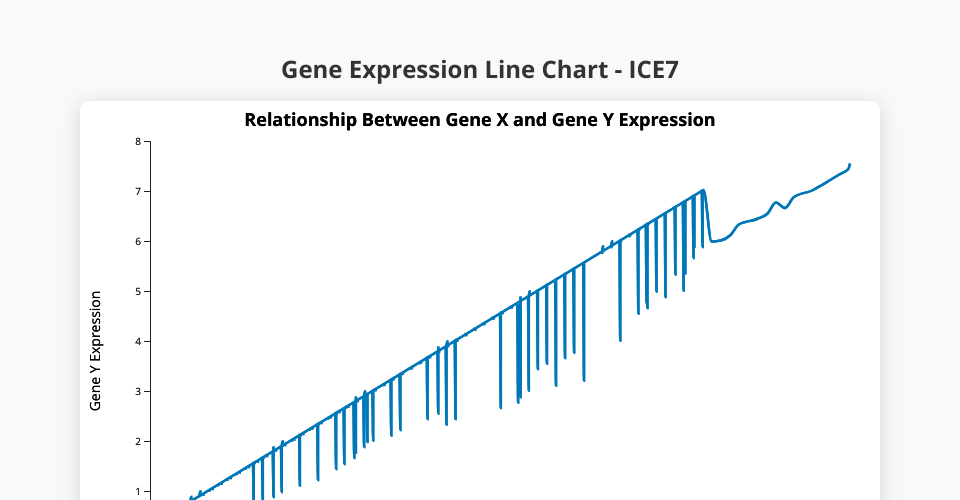 Gene Expression Line Chart - ICE7

Relationship Between Gene X and Gene Y Expression

Gene Y Expression

8
7
6
5
4
3
2
1